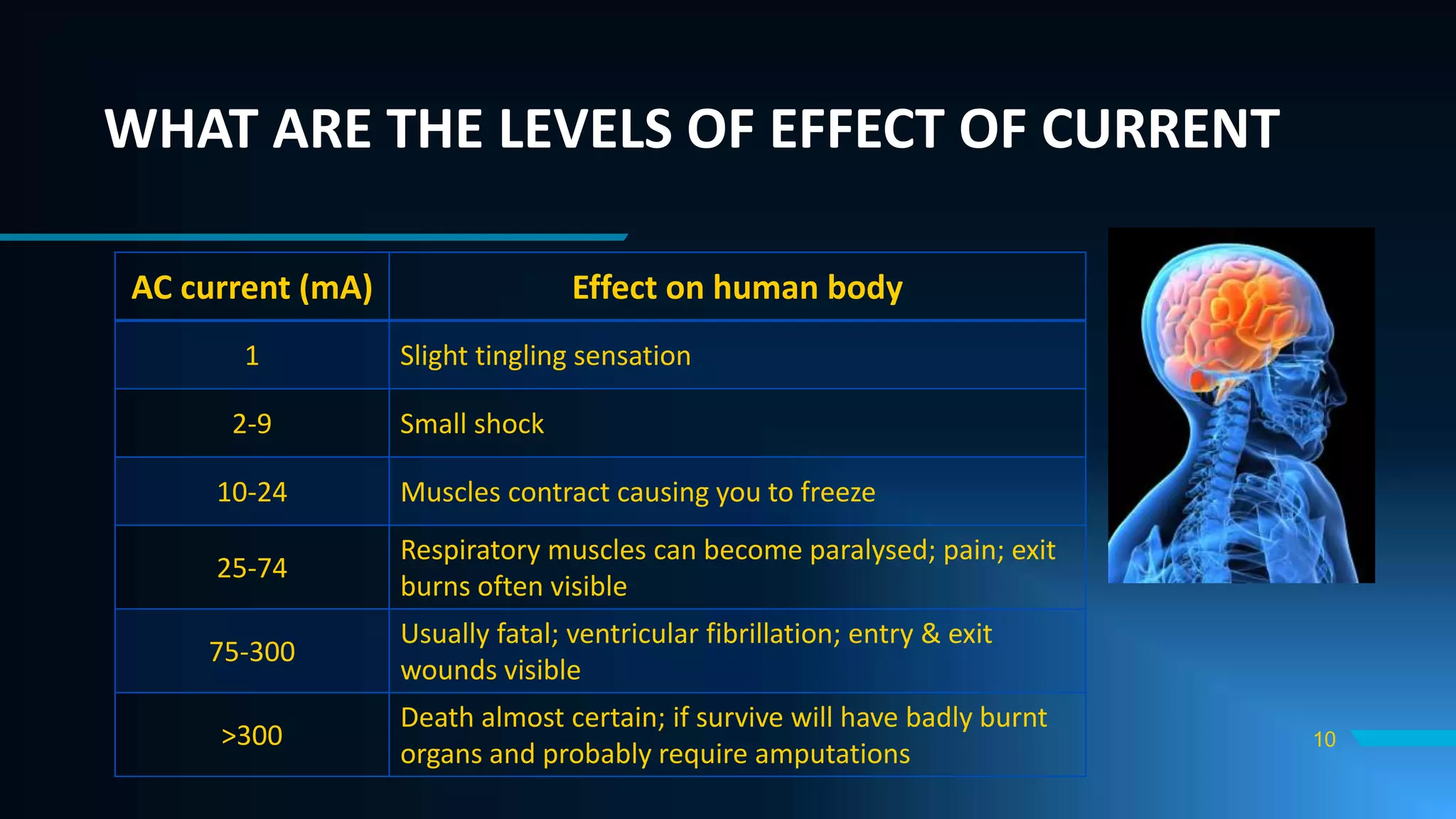 WHAT ARE THE LEVELS OF EFFECT OF CURRENT

| AC current (mA) | Effect on human body |
|---|---|
| 1 | Slight tingling sensation |
| 2-9 | Small shock |
| 10-24 | Muscles contract causing you to freeze |
| 25-74 | Respiratory muscles can become paralysed; pain; exit burns often visible |
| 75-300 | Usually fatal; ventricular fibrillation; entry & exit wounds visible |
| >300 | Death almost certain; if survive will have badly burnt organs and probably require amputations |

10